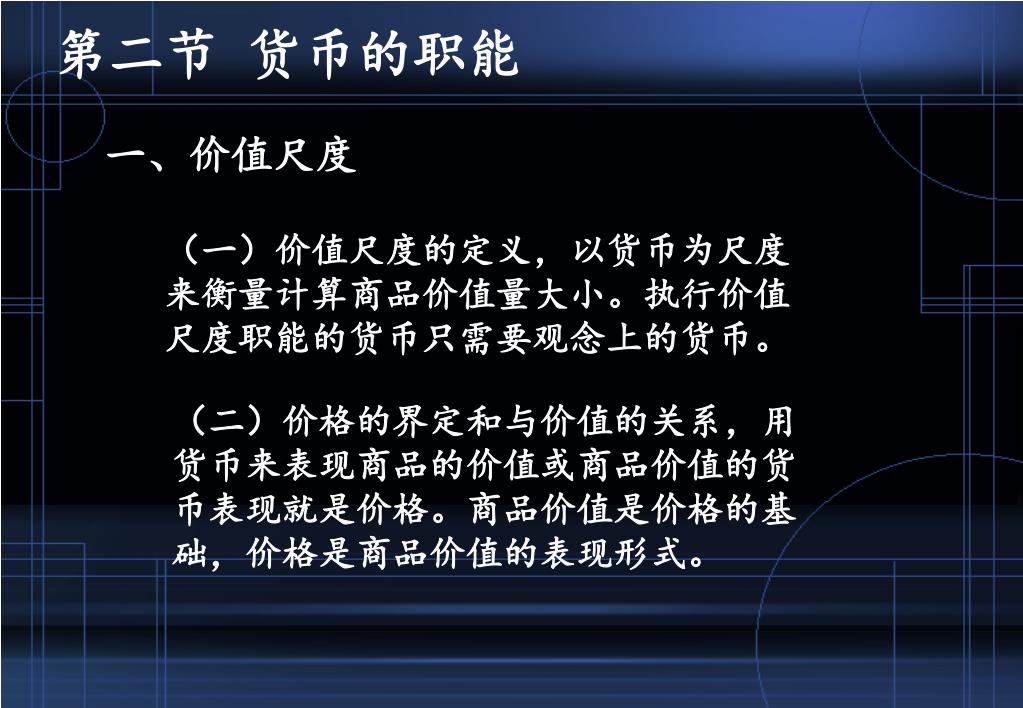 第二节 货币的职能

一、价值尺度

（一）价值尺度的定义，以货币为尺度来衡量计算商品价值量大小。执行价值尺度职能的货币只需要观念上的货币。

（二）价格的界定和与价值的关系，用货币来表现商品的价值或商品价值的货币表现就是价格。商品价值是价格的基础，价格是商品价值的表现形式。